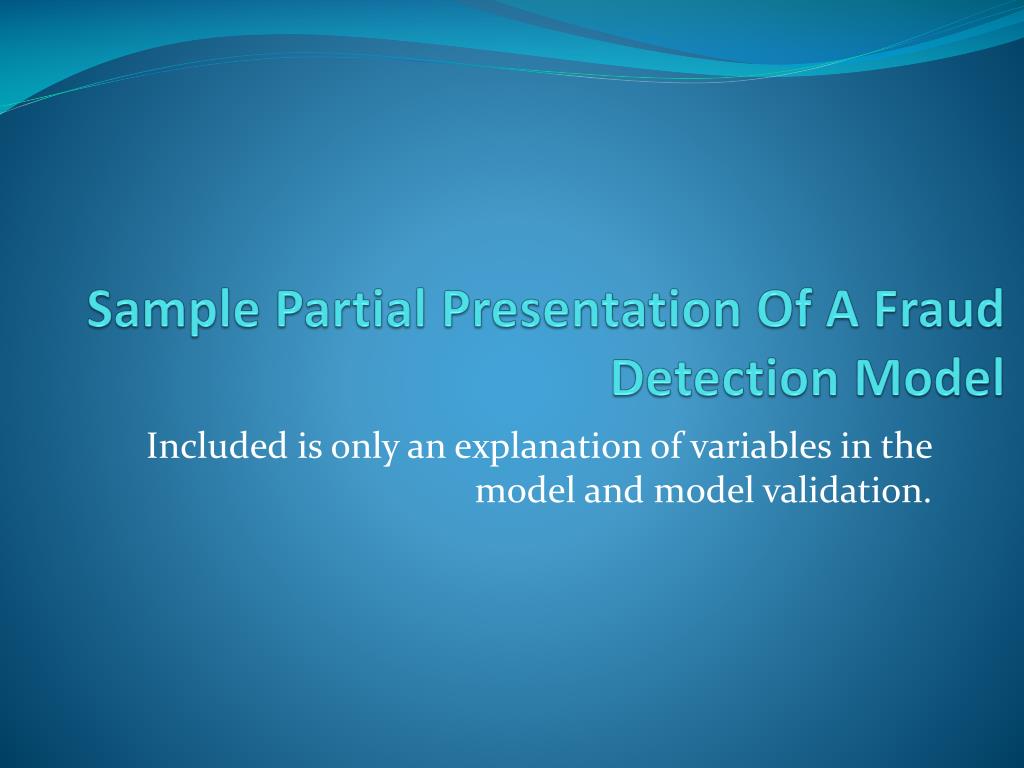 Sample Partial Presentation Of A Fraud Detection Model

Included is only an explanation of variables in the model and model validation.